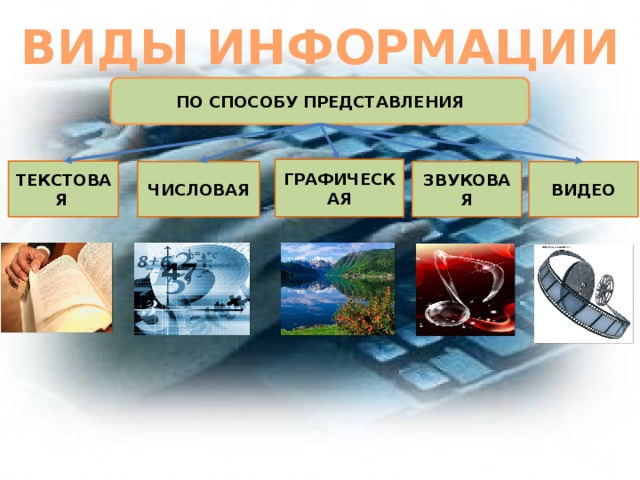 ВИДЫ ИНФОРМАЦИИ

ПО СПОСОБУ ПРЕДСТАВЛЕНИЯ

ТЕКСТОВАЯ

ЧИСЛОВАЯ

ГРАФИЧЕСКАЯ

ЗВУКОВАЯ

ВИДЕО